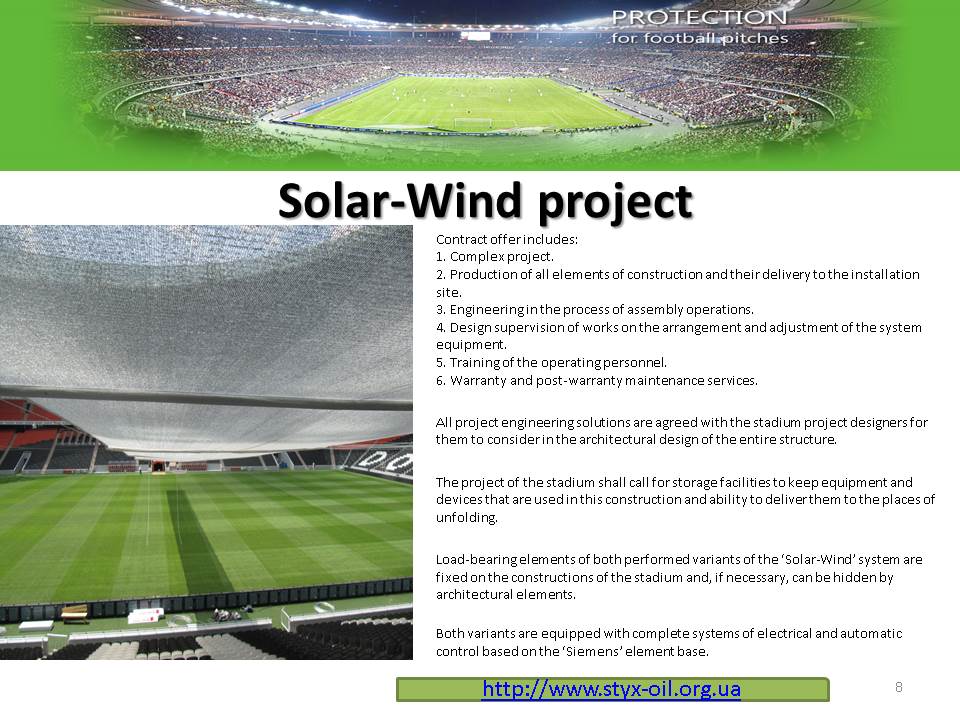 PROTECTION
for football pitches

Solar-Wind project

Contract offer includes:
1. Complex project.
2. Production of all elements of construction and their delivery to the installation site.
3. Engineering in the process of assembly operations.
4. Design supervision of works on the arrangement and adjustment of the system equipment.
5. Training of the operating personnel.
6. Warranty and post-warranty maintenance services.

All project engineering solutions are agreed with the stadium project designers for them to consider in the architectural design of the entire structure.

The project of the stadium shall call for storage facilities to keep equipment and devices that are used in this construction and ability to deliver them to the places of unfolding.

Load-bearing elements of both performed variants of the 'Solar-Wind' system are fixed on the constructions of the stadium and, if necessary, can be hidden by architectural elements.

Both variants are equipped with complete systems of electrical and automatic control based on the 'Siemens' element base.

http://www.styx-oil.org.ua

8